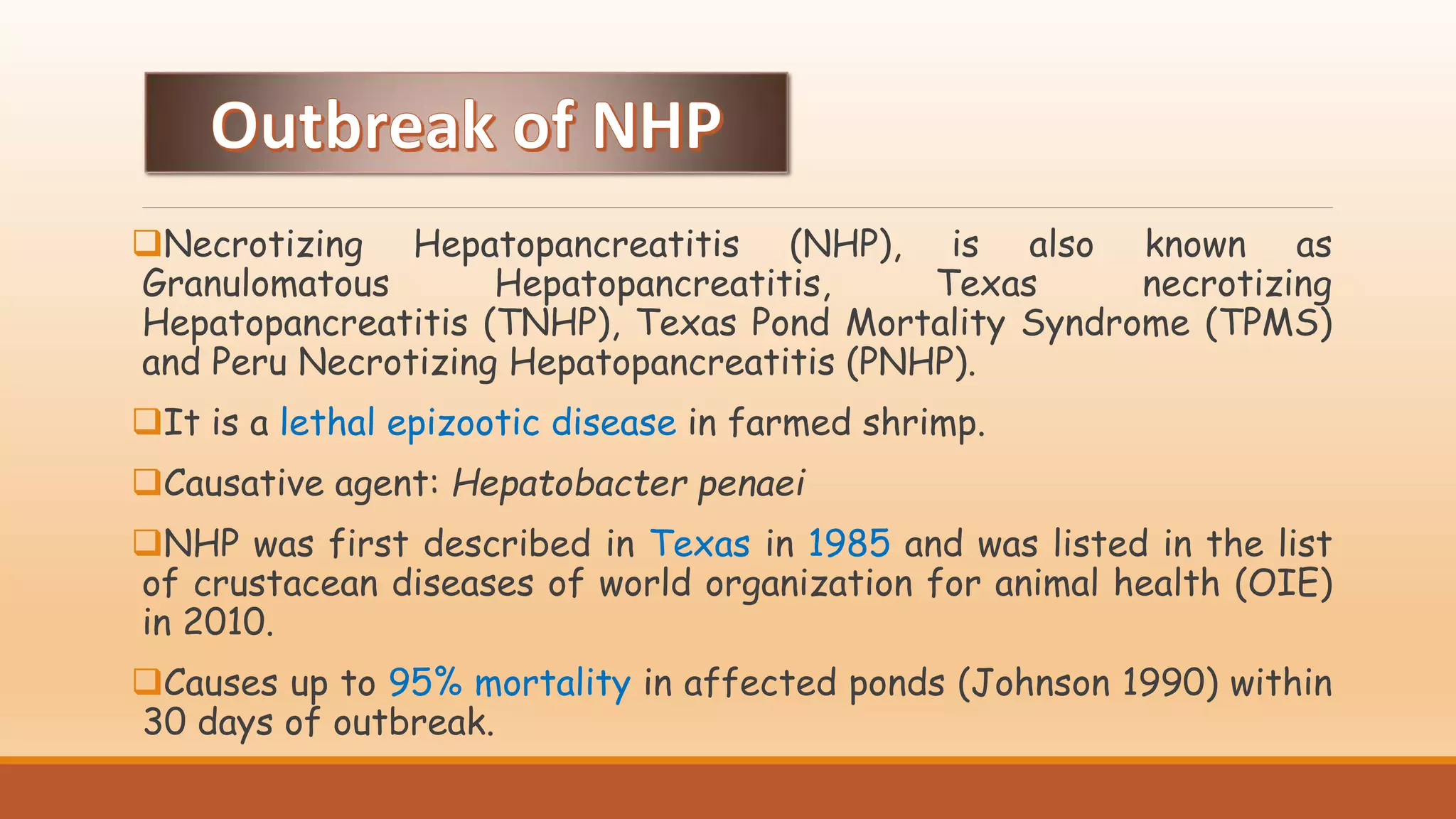 Outbreak of NHP

❑Necrotizing Hepatopancreatitis (NHP), is also known as Granulomatous Hepatopancreatitis, Texas necrotizing Hepatopancreatitis (TNHP), Texas Pond Mortality Syndrome (TPMS) and Peru Necrotizing Hepatopancreatitis (PNHP).

❑It is a lethal epizootic disease in farmed shrimp.

❑Causative agent: Hepatobacter penaei

❑NHP was first described in Texas in 1985 and was listed in the list of crustacean diseases of world organization for animal health (OIE) in 2010.

❑Causes up to 95% mortality in affected ponds (Johnson 1990) within 30 days of outbreak.